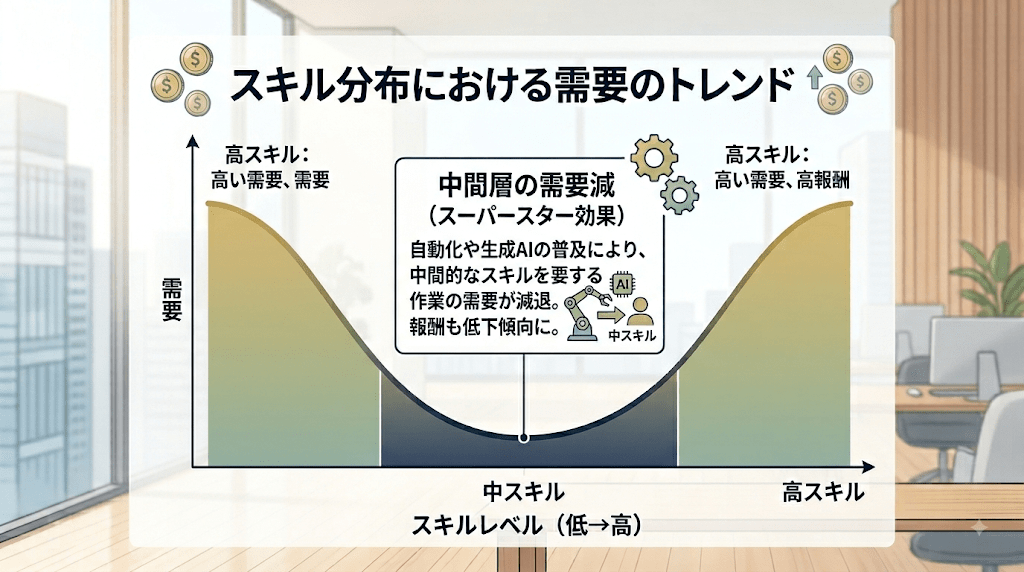 スキル分布における需要のトレンド

高スキル：
高い需要、需要

中間層の需要減
（スーパースター効果）

自動化や生成AIの普及により、中間的なスキルを要する作業の需要が減退。報酬も低下傾向に。

AI

中スキル

高スキル：
高い需要、高報酬

需要

中スキル

高スキル

スキルレベル（低→高）